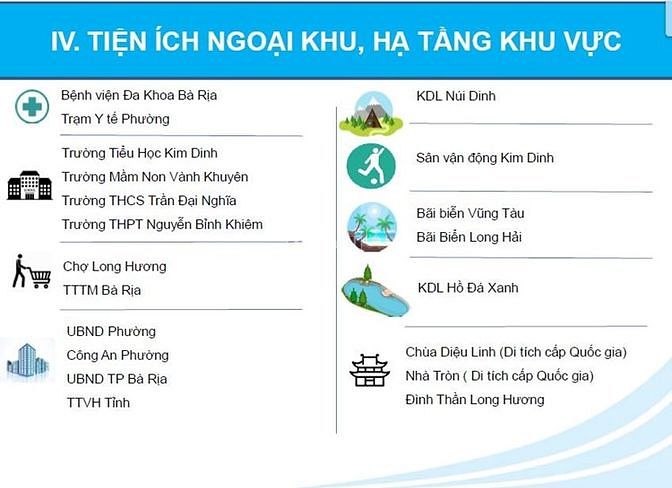 IV. TIỆN ÍCH NGOẠI KHU, HẠ TẦNG KHU VỰC

Bệnh viện Đa Khoa Bà Rịa
Trạm Y tế Phường

Trường Tiểu Học Kim Dinh
Trường Mầm Non Vành Khuyên
Trường THCS Trần Đại Nghĩa
Trường THPT Nguyễn Bỉnh Khiêm

Chợ Long Hương
TTTM Bà Rịa

UBND Phường
Công An Phường
UBND TP Bà Rịa
TTVH Tỉnh

KDL Núi Dinh

Sân vận động Kim Dinh

Bãi biển Vũng Tàu
Bãi Biển Long Hải

KDL Hồ Đá Xanh

Chùa Diệu Linh (Di tích cấp Quốc gia)
Nhà Tròn ( Di tích cấp Quốc gia)
Đình Thần Long Hương